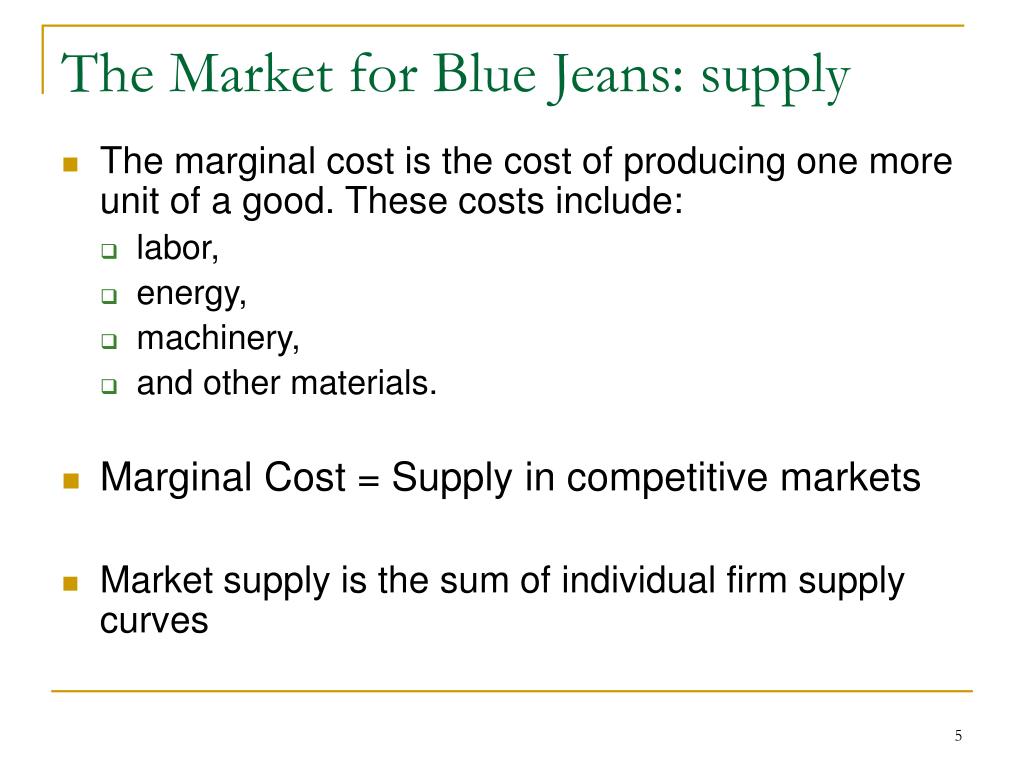 The Market for Blue Jeans: supply

The marginal cost is the cost of producing one more unit of a good. These costs include:

labor,

energy,

machinery,

and other materials.

Marginal Cost = Supply in competitive markets

Market supply is the sum of individual firm supply curves

5